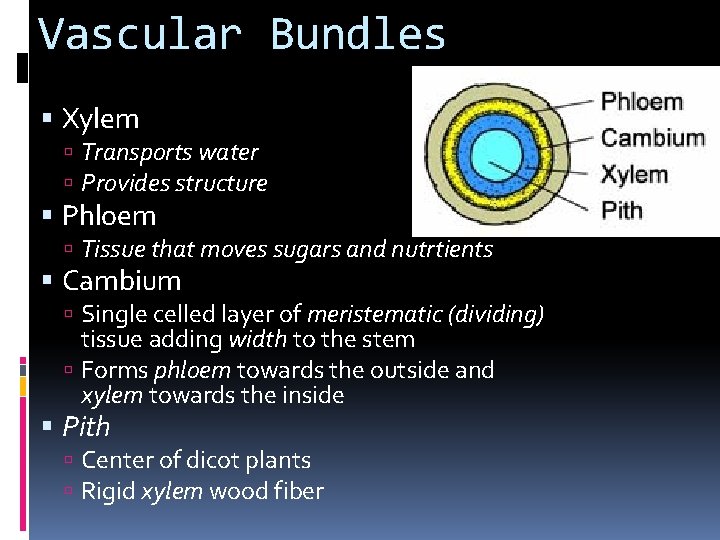 Vascular Bundles

Phloem
Cambium
Xylem
Pith

▪ Xylem
▫ Transports water
▫ Provides structure
▪ Phloem
▫ Tissue that moves sugars and nutrtients
▪ Cambium
▫ Single celled layer of meristematic (dividing) tissue adding width to the stem
▫ Forms phloem towards the outside and xylem towards the inside
▪ Pith
▫ Center of dicot plants
▫ Rigid xylem wood fiber